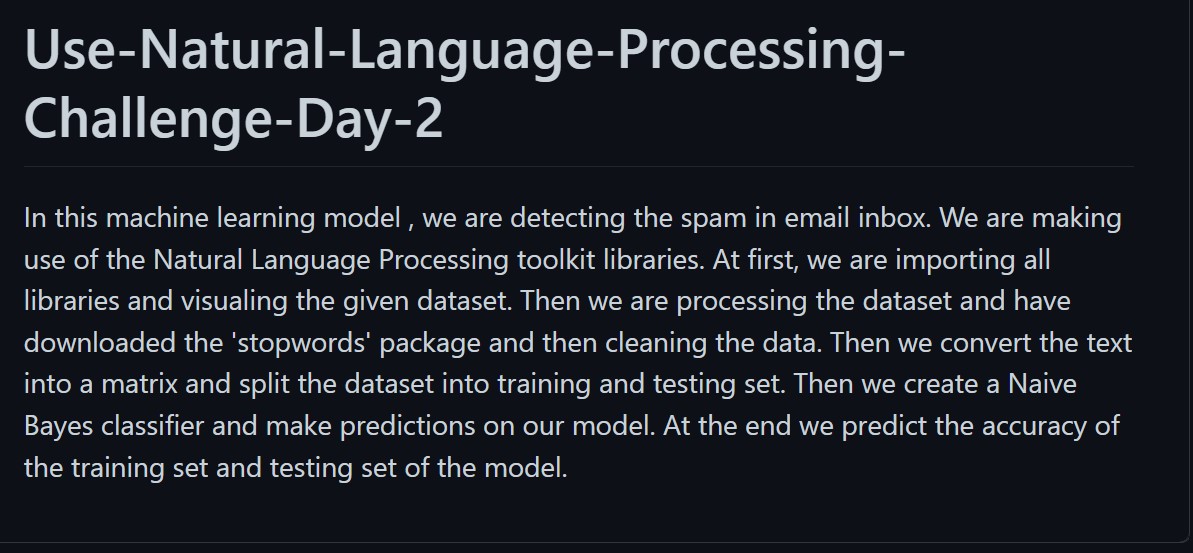 Use-Natural-Language-Processing-Challenge-Day-2

In this machine learning model , we are detecting the spam in email inbox. We are making use of the Natural Language Processing toolkit libraries. At first, we are importing all libraries and visualing the given dataset. Then we are processing the dataset and have downloaded the 'stopwords' package and then cleaning the data. Then we convert the text into a matrix and split the dataset into training and testing set. Then we create a Naive Bayes classifier and make predictions on our model. At the end we predict the accuracy of the training set and testing set of the model.